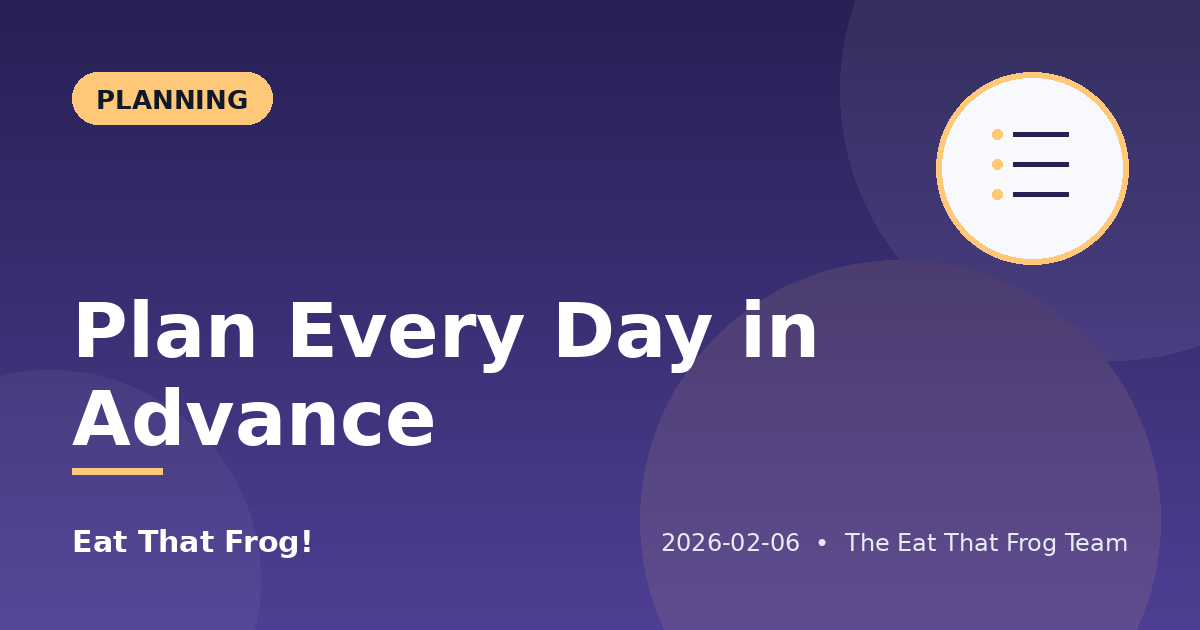 PLANNING

Plan Every Day in Advance

Eat That Frog!

2026-02-06 • The Eat That Frog Team